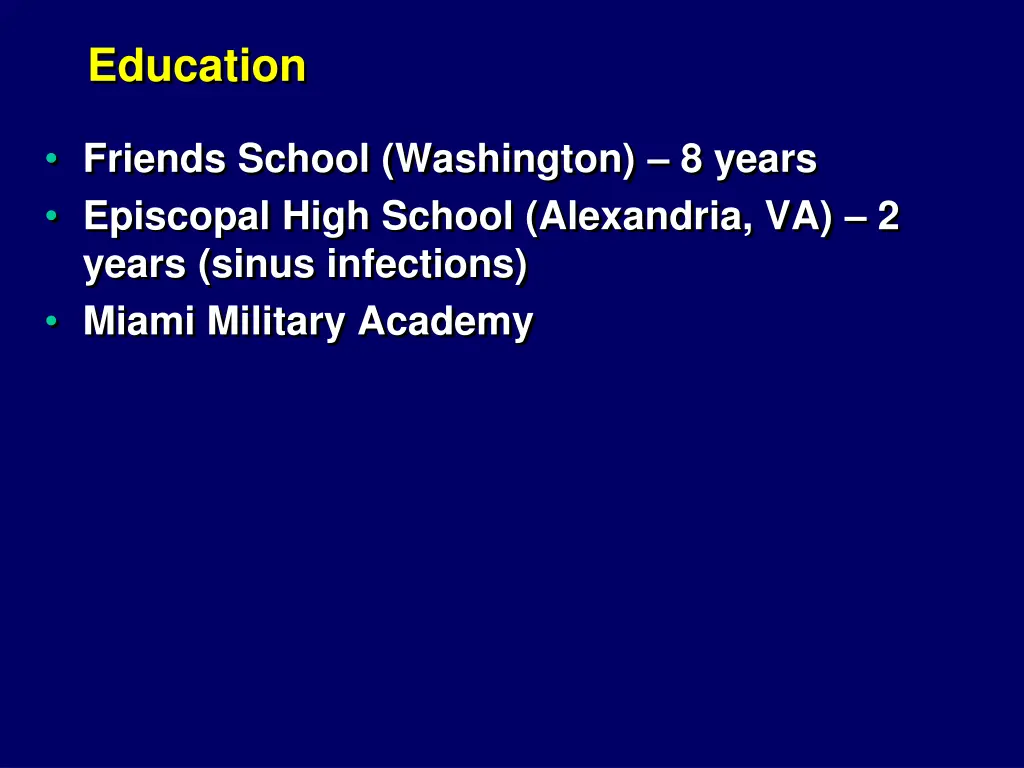 Education

• Friends School (Washington) – 8 years
• Episcopal High School (Alexandria, VA) – 2 years (sinus infections)
• Miami Military Academy